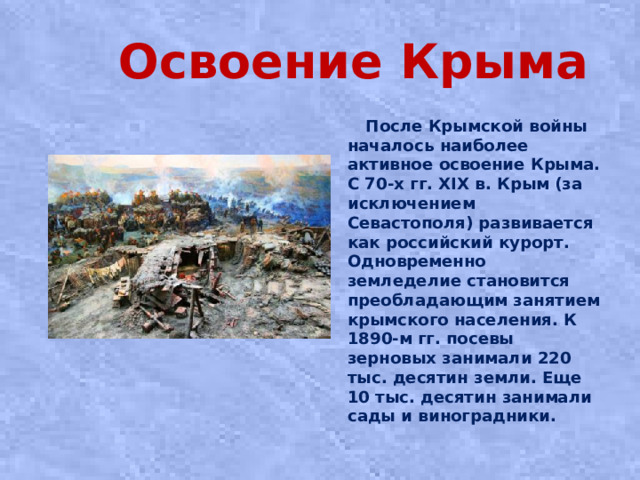 Освоение Крыма

После Крымской войны началось наиболее активное освоение Крыма. С 70-х гг. XIX в. Крым (за исключением Севастополя) развивается как российский курорт. Одновременно земледелие становится преобладающим занятием крымского населения. К 1890-м гг. посевы зерновых занимали 220 тыс. десятин земли. Еще 10 тыс. десятин занимали сады и виноградники.